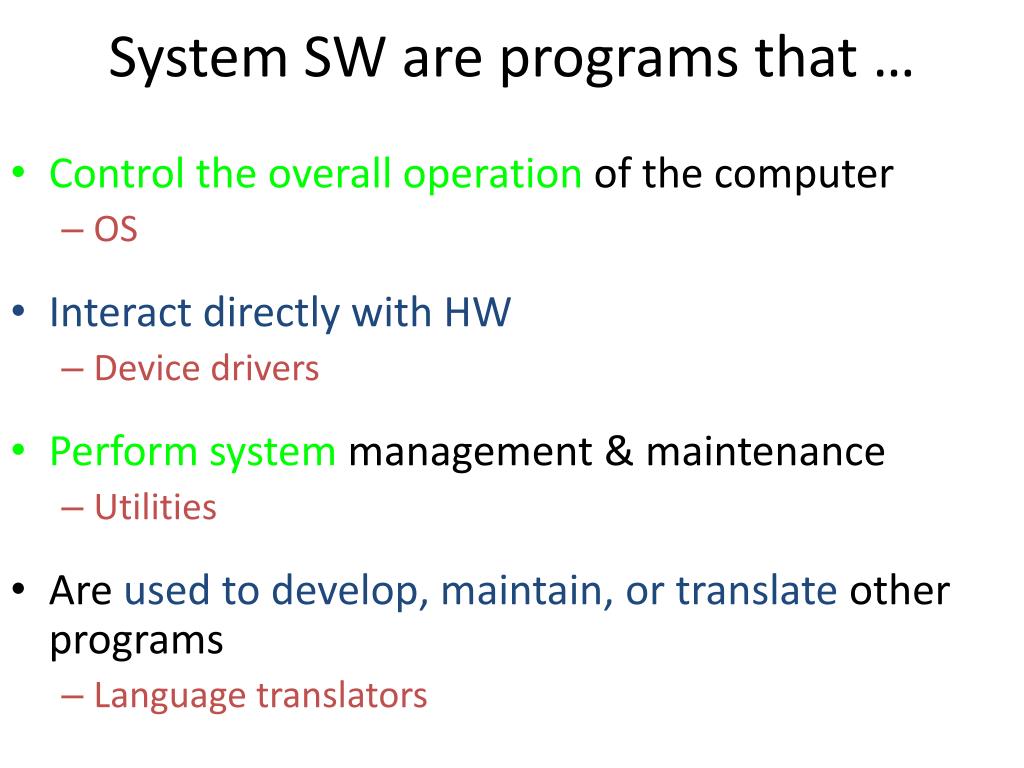 System SW are programs that …

• Control the overall operation of the computer
– OS

• Interact directly with HW
– Device drivers

• Perform system management & maintenance
– Utilities

• Are used to develop, maintain, or translate other programs
– Language translators